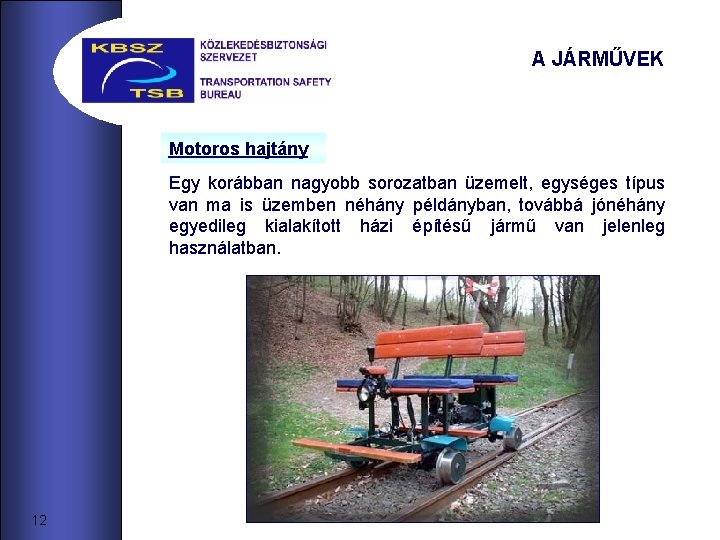 KBSZ
TSB
KÖZLEKEDÉSBIZTONSÁGI SZERVEZET
TRANSPORTATION SAFETY BUREAU

A JÁRMŰVEK

Motoros hajtány

Egy korábban nagyobb sorozatban üzemelt, egységes típus van ma is üzemben néhány példányban, továbbá jónéhány egyedileg kialakított házi építésű jármű van jelenleg használatban.

12